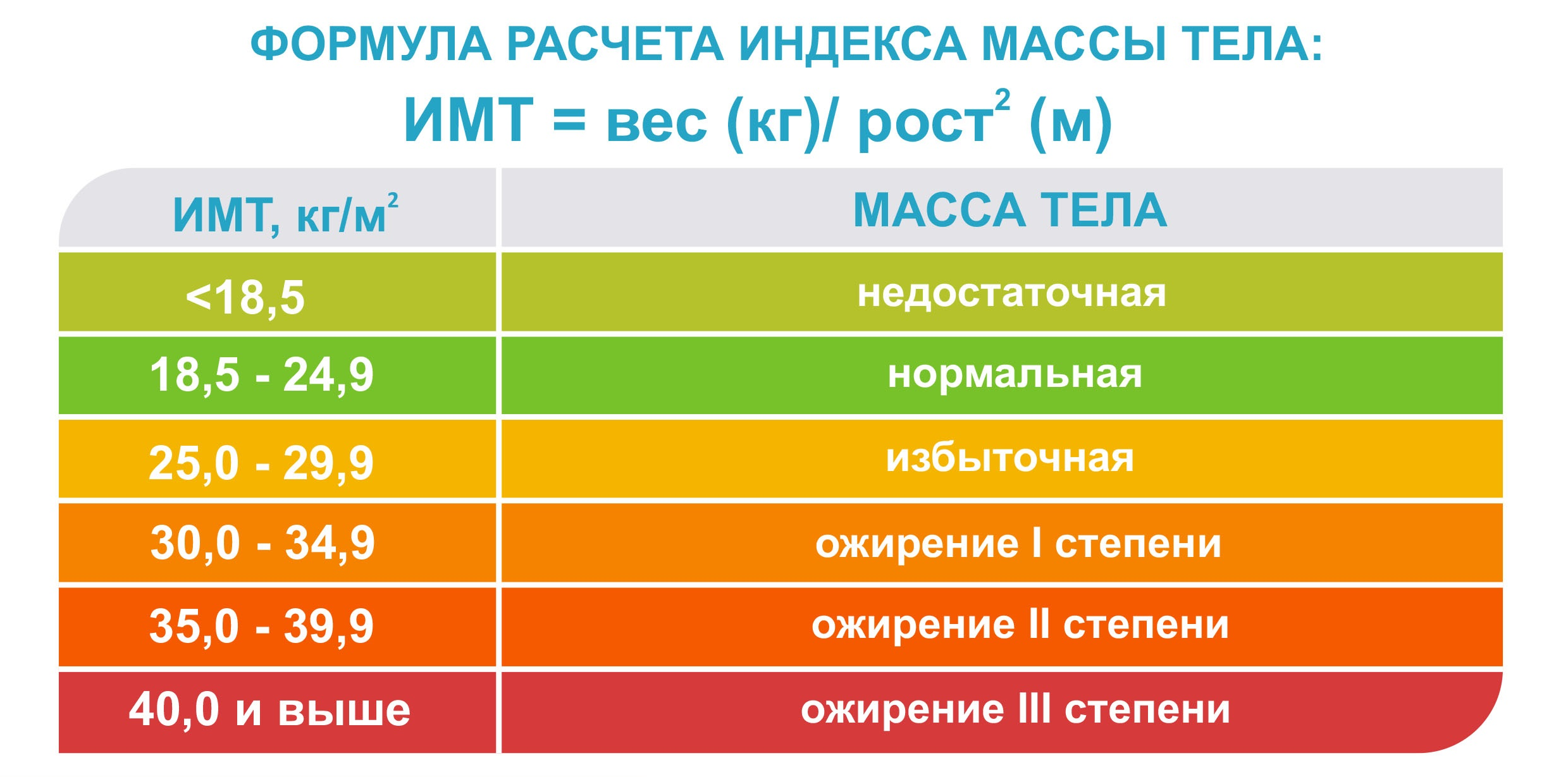 ФОРМУЛА РАСЧЕТА ИНДЕКСА МАССЫ ТЕЛА:

ИМТ = вес (кг)/ рост$^2$ (м)

| ИМТ, кг/м$^2$ | МАССА ТЕЛА |
|---|---|
| <18,5 | недостаточная |
| 18,5 - 24,9 | нормальная |
| 25,0 - 29,9 | избыточная |
| 30,0 - 34,9 | ожирение I степени |
| 35,0 - 39,9 | ожирение II степени |
| 40,0 и выше | ожирение III степени |